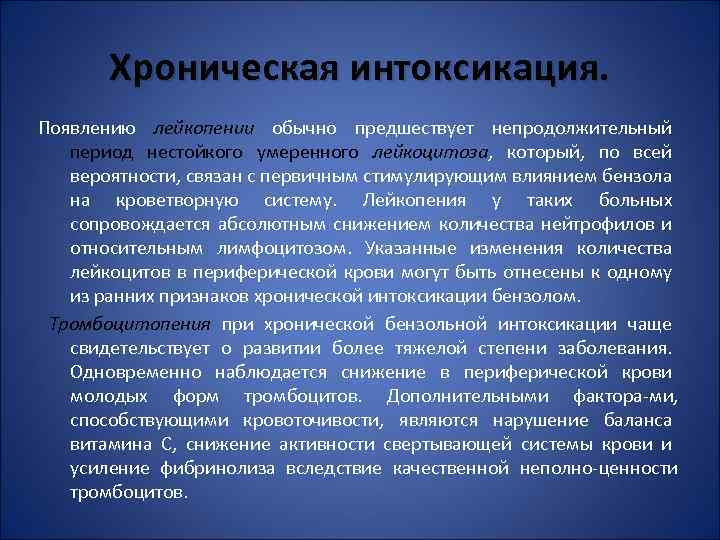 Хроническая интоксикация.

Появлению лейкопении обычно предшествует непродолжительный период нестойкого умеренного лейкоцитоза, который, по всей вероятности, связан с первичным стимулирующим влиянием бензола на кроветворную систему. Лейкопения у таких больных сопровождается абсолютным снижением количества нейтрофилов и относительным лимфоцитозом. Указанные изменения количества лейкоцитов в периферической крови могут быть отнесены к одному из ранних признаков хронической интоксикации бензолом.

Тромбоцитопения при хронической бензольной интоксикации чаще свидетельствует о развитии более тяжелой степени заболевания. Одновременно наблюдается снижение в периферической крови молодых форм тромбоцитов. Дополнительными фактора-ми, способствующими кровоточивости, являются нарушение баланса витамина С, снижение активности свертывающей системы крови и усиление фибринолиза вследствие качественной неполно-ценности тромбоцитов.